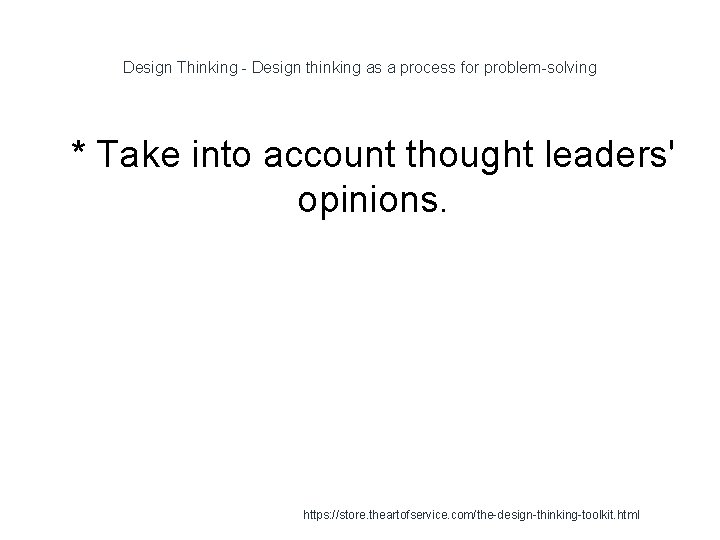 Design Thinking - Design thinking as a process for problem-solving

* Take into account thought leaders' opinions.

https://store.theartofservice.com/the-design-thinking-toolkit.html